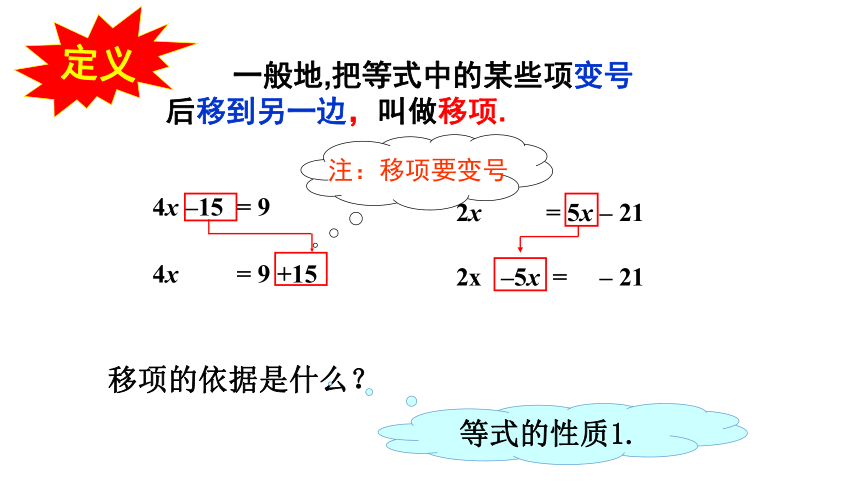 定义

一般地,把等式中的某些项变号后移到另一边，叫做移项.

注：移项要变号

$4x - 15 = 9$

$4x = 9 + 15$

$2x = 5x - 21$

$2x - 5x = -21$

移项的依据是什么？

等式的性质1.